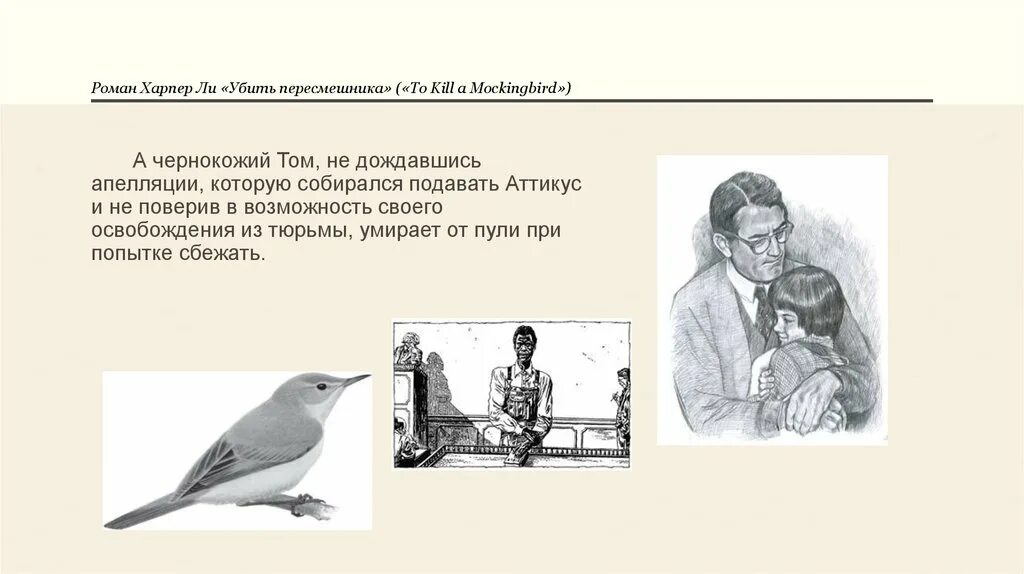 Роман Харпер Ли «Убить пересмешника» («To Kill a Mockingbird»)

А чернокожий Том, не дождавшись апелляции, которую собирался подавать Аттикус и не поверив в возможность своего освобождения из тюрьмы, умирает от пули при попытке сбежать.